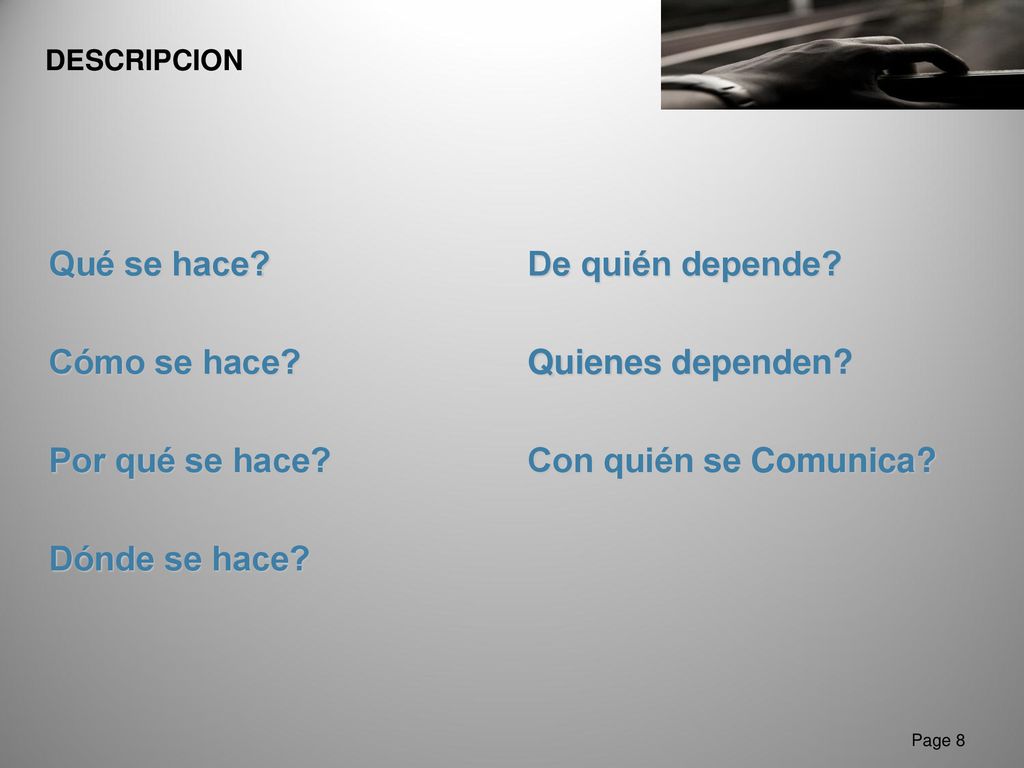 DESCRIPCION

Qué se hace?

Cómo se hace?

Por qué se hace?

Dónde se hace?

De quién depende?

Quienes dependen?

Con quién se Comunica?

Page 8